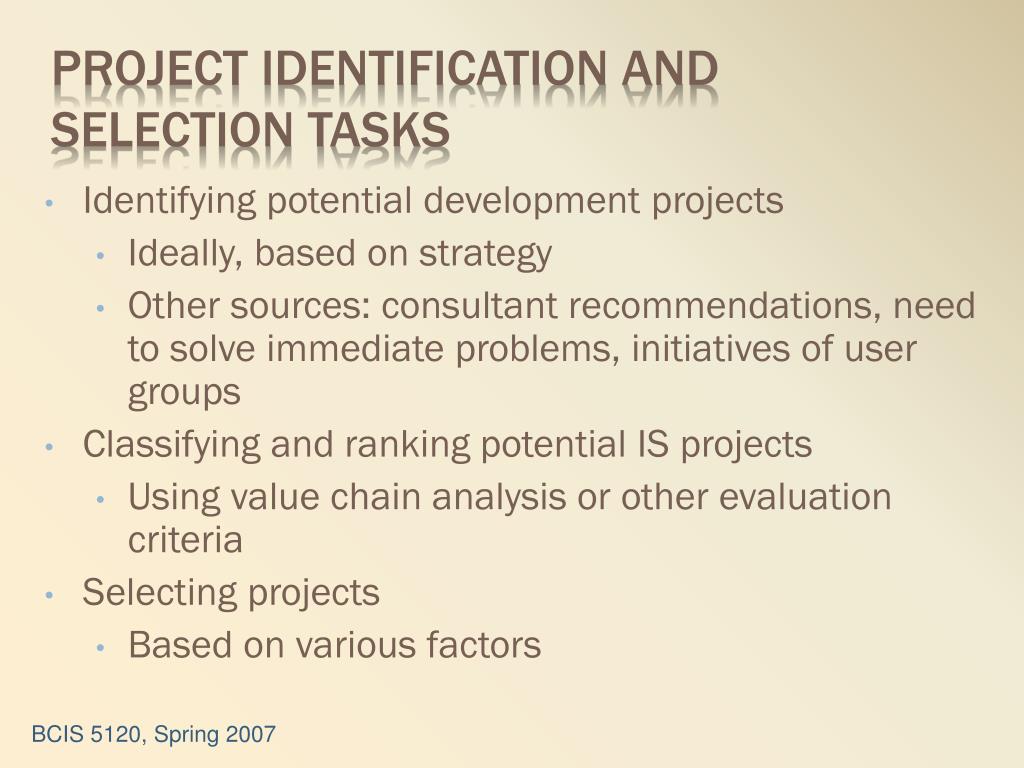 PROJECT IDENTIFICATION AND SELECTION TASKS

• Identifying potential development projects
  • Ideally, based on strategy
  • Other sources: consultant recommendations, need to solve immediate problems, initiatives of user groups
• Classifying and ranking potential IS projects
  • Using value chain analysis or other evaluation criteria
• Selecting projects
  • Based on various factors

BCIS 5120, Spring 2007